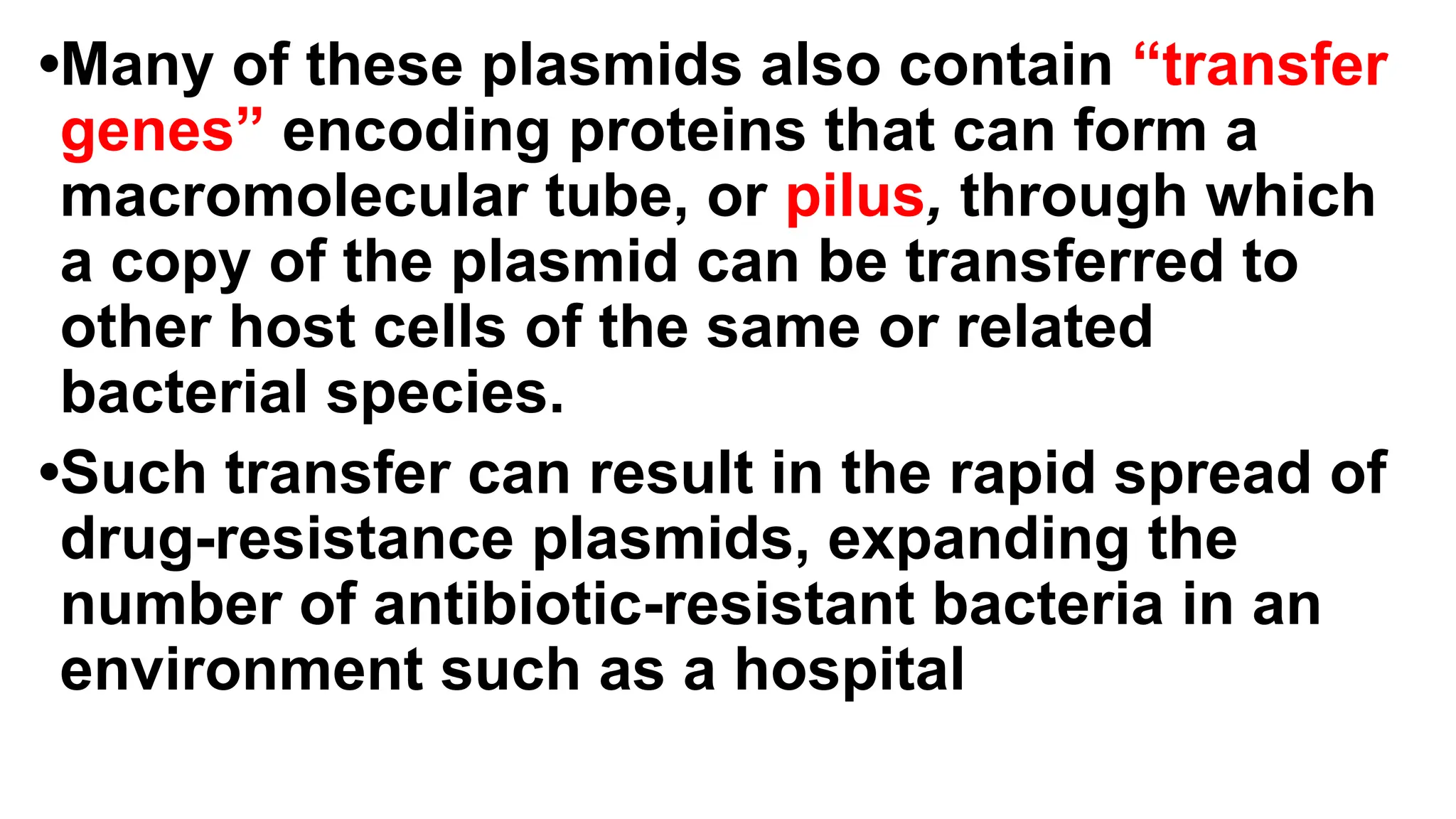 •Many of these plasmids also contain “transfer genes” encoding proteins that can form a macromolecular tube, or pilus, through which a copy of the plasmid can be transferred to other host cells of the same or related bacterial species.

•Such transfer can result in the rapid spread of drug-resistance plasmids, expanding the number of antibiotic-resistant bacteria in an environment such as a hospital